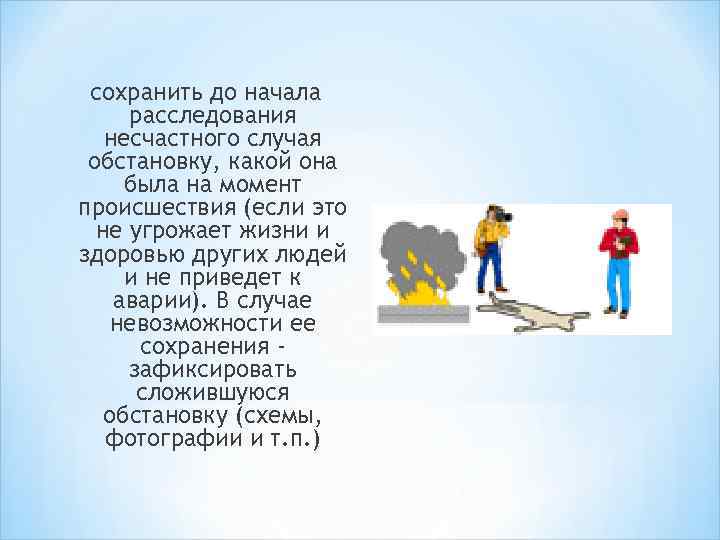 сохранить до начала расследования несчастного случая обстановку, какой она была на момент происшествия (если это не угрожает жизни и здоровью других людей и не приведет к аварии). В случае невозможности ее сохранения - зафиксировать сложившуюся обстановку (схемы, фотографии и т.п.)